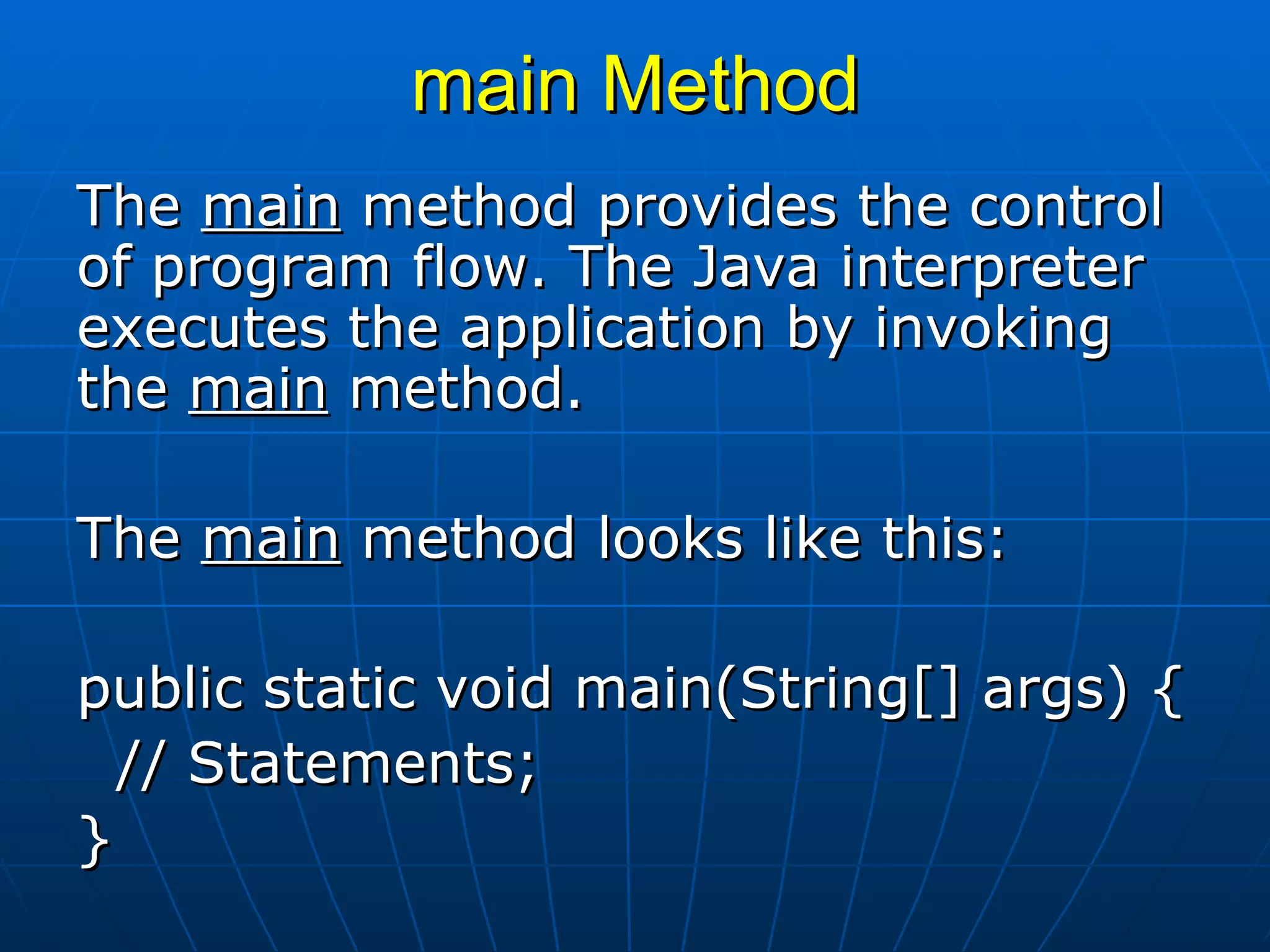 main Method

The main method provides the control of program flow. The Java interpreter executes the application by invoking the main method.

The main method looks like this:

public static void main(String[] args) {
  // Statements;
}